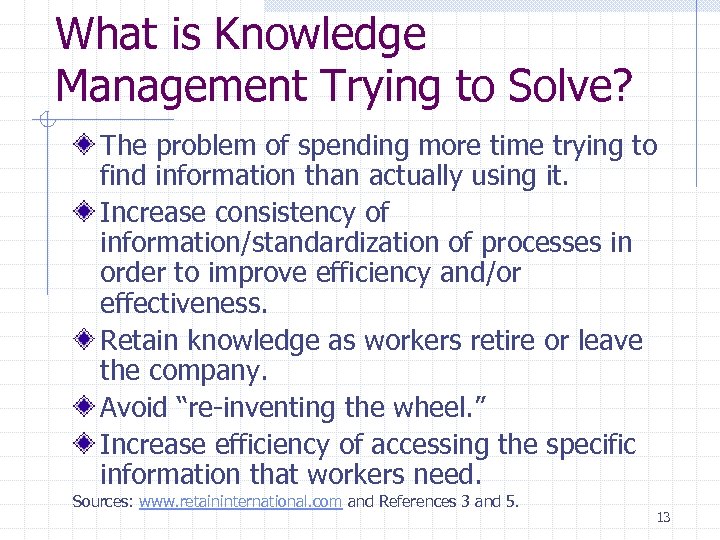 What is Knowledge Management Trying to Solve?

The problem of spending more time trying to find information than actually using it.

Increase consistency of information/standardization of processes in order to improve efficiency and/or effectiveness.

Retain knowledge as workers retire or leave the company.

Avoid “re-inventing the wheel.”

Increase efficiency of accessing the specific information that workers need.

Sources: www.retaininternational.com and References 3 and 5.

13